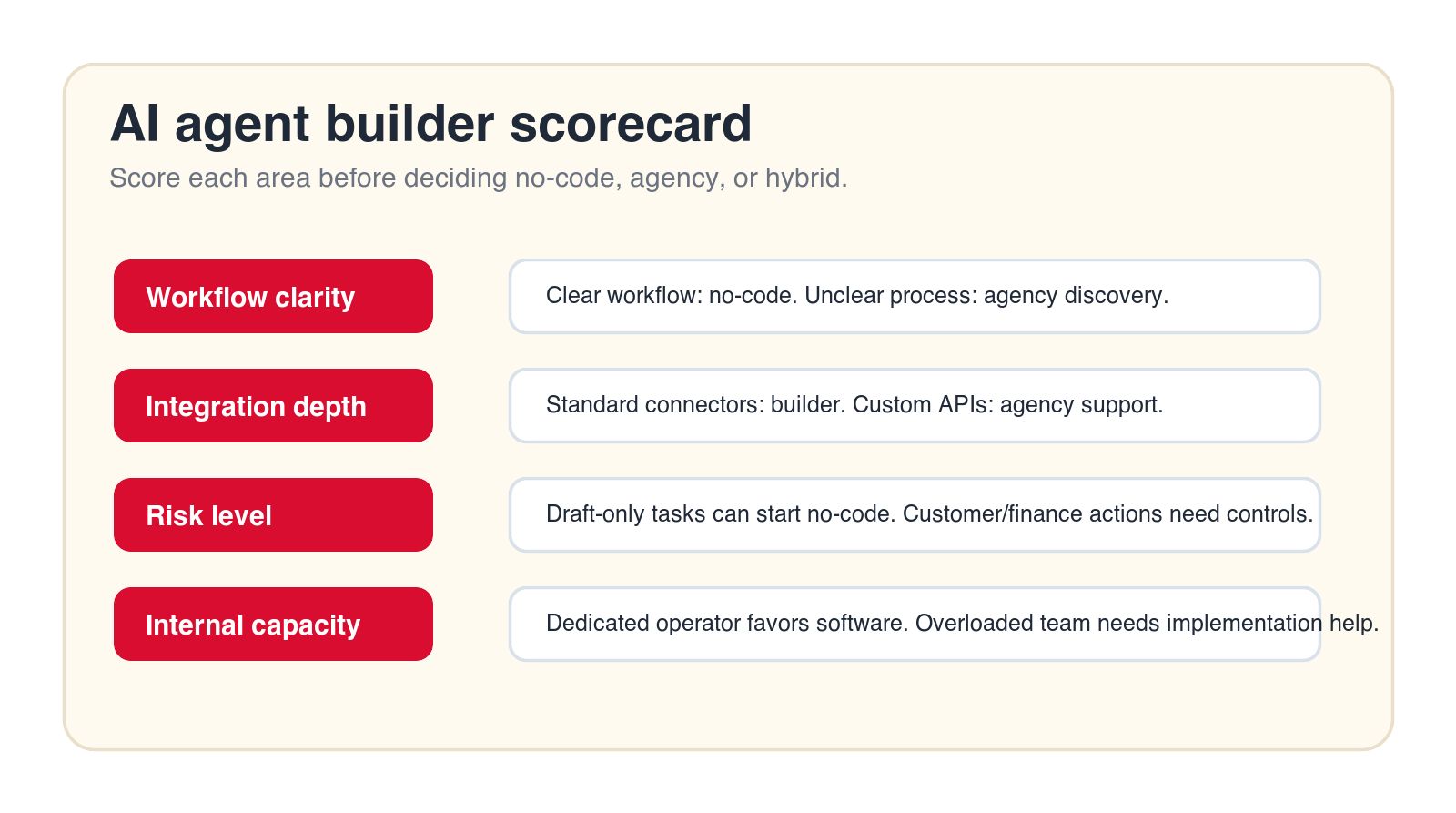 AI agent builder scorecard

Score each area before deciding no-code, agency, or hybrid.

Workflow clarity

Clear workflow: no-code. Unclear process: agency discovery.

Integration depth

Standard connectors: builder. Custom APIs: agency support.

Risk level

Draft-only tasks can start no-code. Customer/finance actions need controls.

Internal capacity

Dedicated operator favors software. Overloaded team needs implementation help.